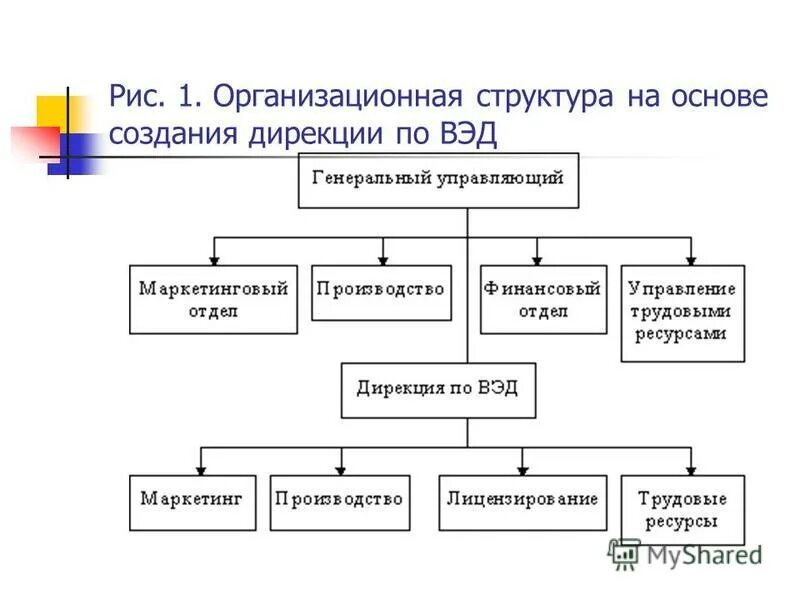 Рис. 1. Организационная структура на основе создания дирекции по ВЭД

Генеральный управляющий

Маркетинговый отдел

Производство

Финансовый отдел

Управление трудовыми ресурсами

Дирекция по ВЭД

Маркетинг

Производство

Лицензирование

Трудовые ресурсы

MyShared